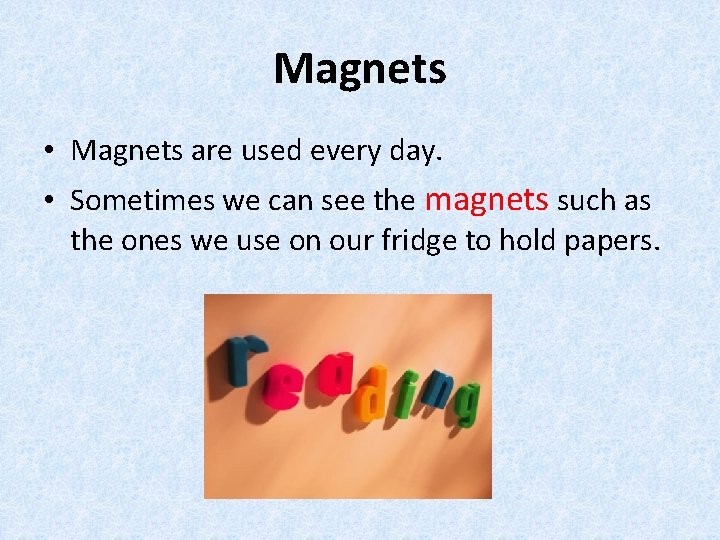 Magnets

• Magnets are used every day.
• Sometimes we can see the magnets such as the ones we use on our fridge to hold papers.

reading